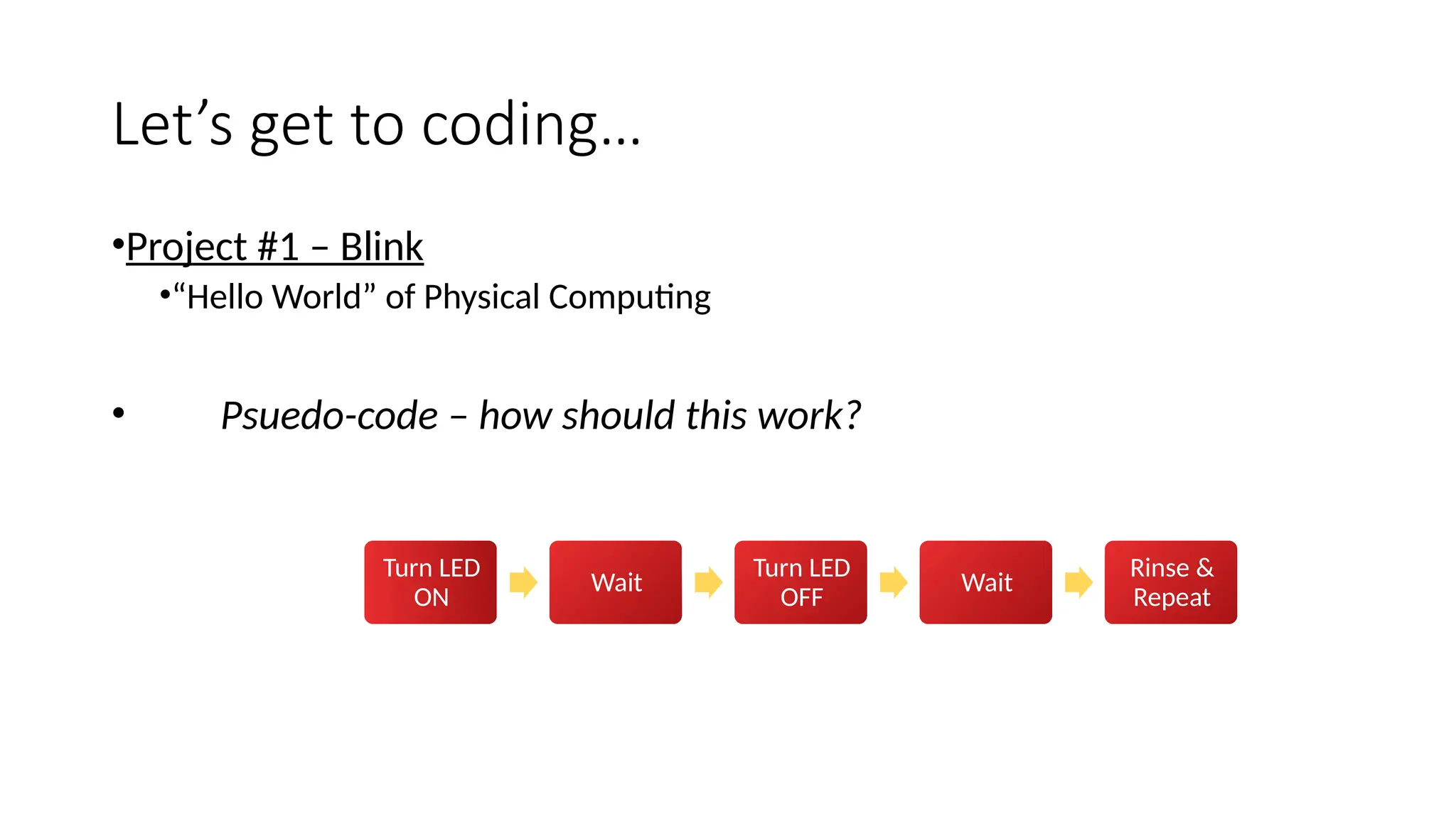 Let’s get to coding…

•Project #1 – Blink

•“Hello World” of Physical Computing

• Psuedo-code – how should this work?

Turn LED ON

Wait

Turn LED OFF

Wait

Rinse & Repeat